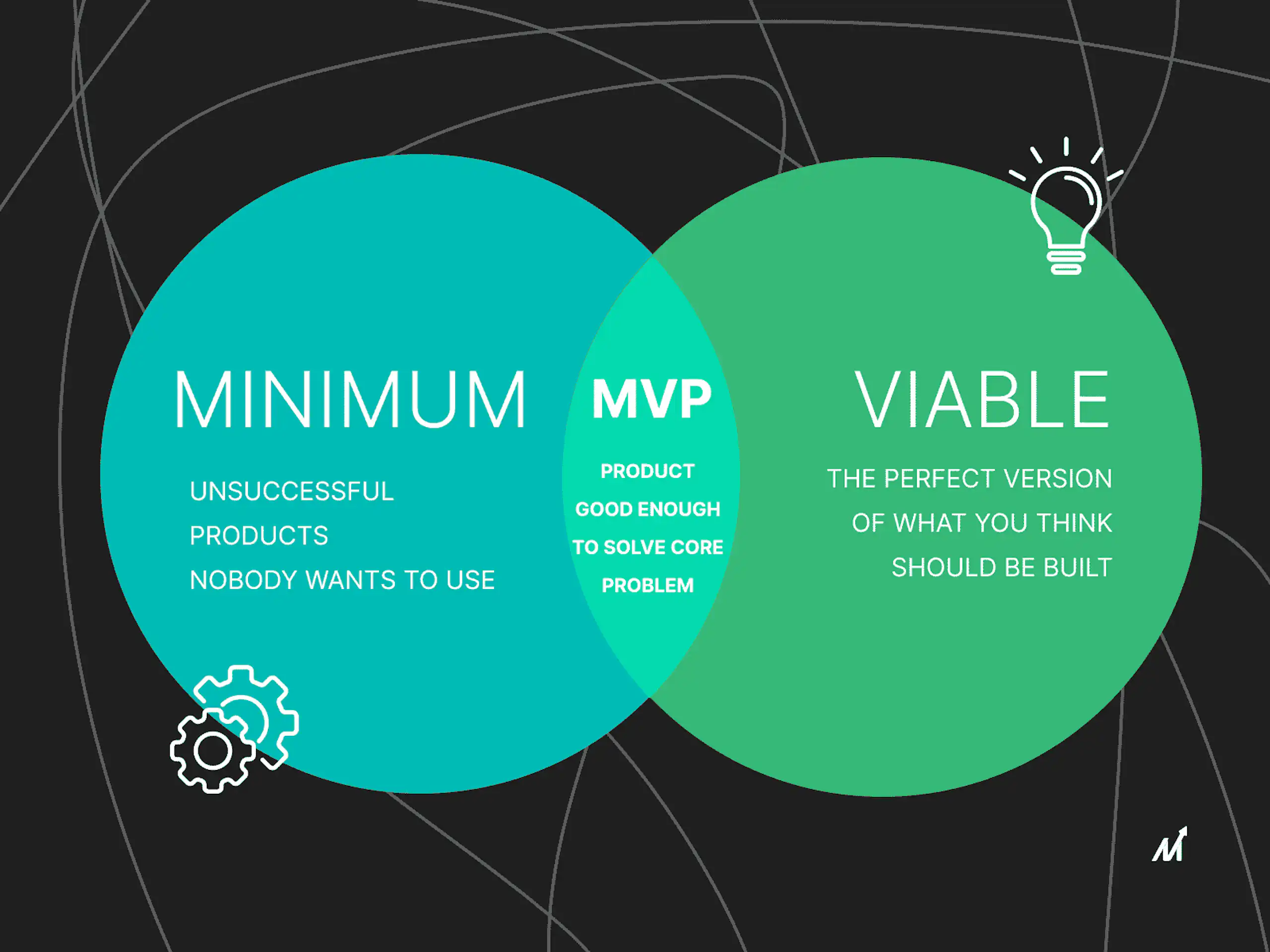 MINIMUM

UNSUCCESSFUL PRODUCTS NOBODY WANTS TO USE

MVP

PRODUCT GOOD ENOUGH TO SOLVE CORE PROBLEM

VIABLE

THE PERFECT VERSION OF WHAT YOU THINK SHOULD BE BUILT